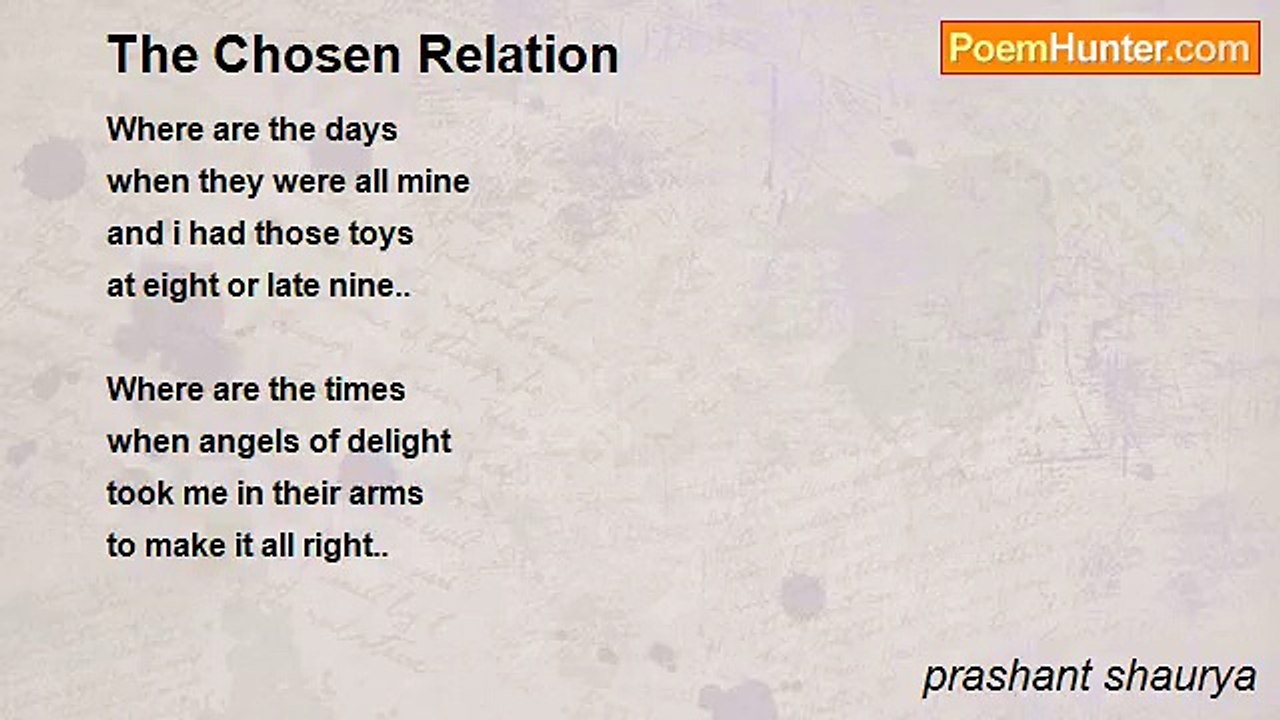 The Chosen Relation

PoemHunter.com

Where are the days
when they were all mine
and i had those toys
at eight or late nine..

Where are the times
when angels of delight
took me in their arms
to make it all right..

prashant shaurya